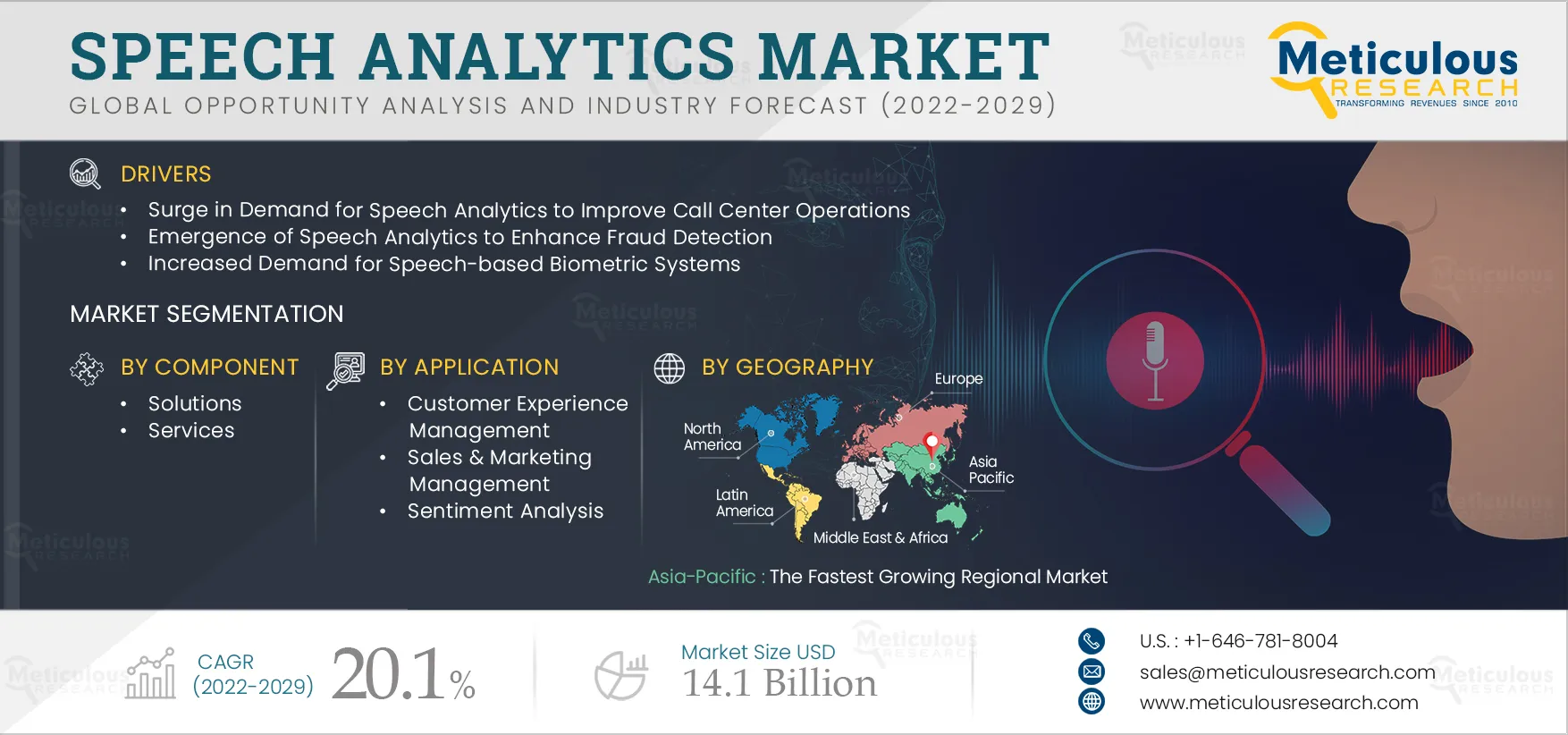 SPEECH ANALYTICS MARKET
GLOBAL OPPORTUNITY ANALYSIS AND INDUSTRY FORECAST (2022-2029)

Meticulous RESEARCH
TRANSFORMING REVENUES SINCE 2010

DRIVERS
• Surge in Demand for Speech Analytics to Improve Call Center Operations
• Emergence of Speech Analytics to Enhance Fraud Detection
• Increased Demand for Speech-based Biometric Systems

MARKET SEGMENTATION

BY COMPONENT
• Solutions
• Services

BY APPLICATION
• Customer Experience Management
• Sales & Marketing Management
• Sentiment Analysis

BY GEOGRAPHY
Europe
North America
Asia Pacific
Latin America
Middle East & Africa

Asia-Pacific : The Fastest Growing Regional Market

CAGR (2022-2029) 20.1%

Market Size USD 14.1 Billion

U.S. : +1-646-781-8004
sales@meticulousresearch.com
www.meticulousresearch.com